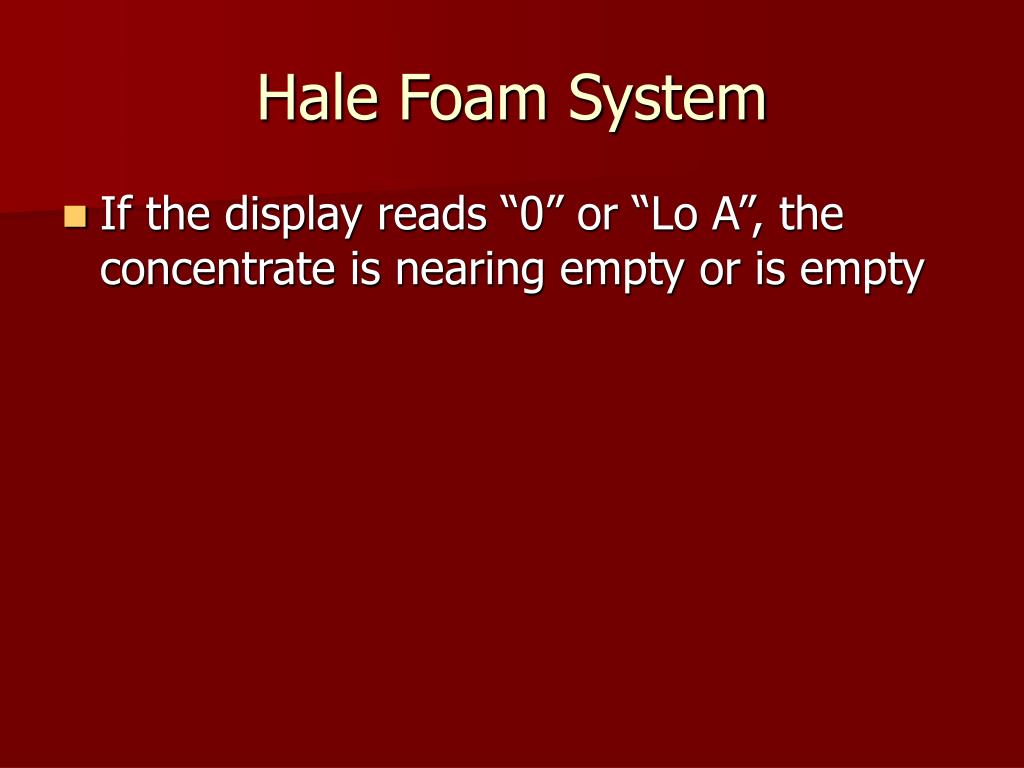 Hale Foam System

If the display reads “0” or “Lo A”, the concentrate is nearing empty or is empty